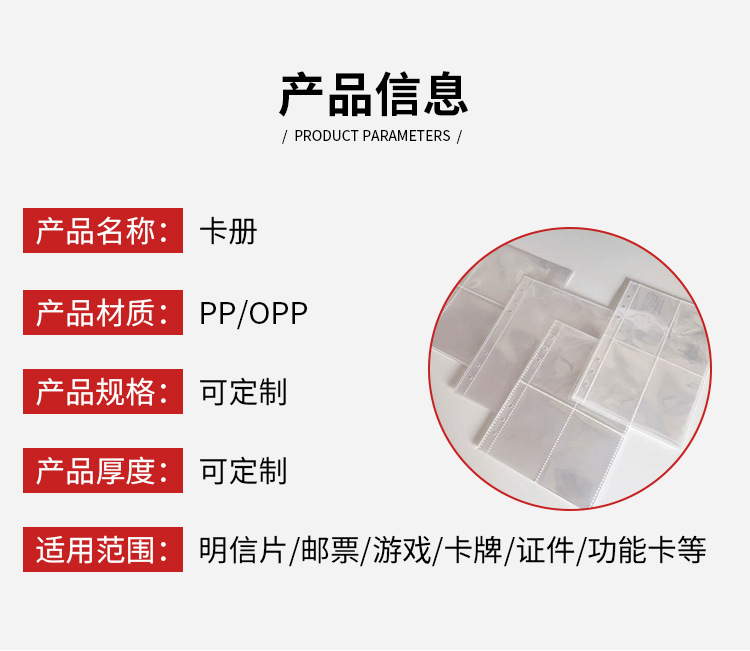 产品信息

/ PRODUCT PARAMETERS /

产品名称： 卡册

产品材质： PP/OPP

产品规格： 可定制

产品厚度： 可定制

适用范围： 明信片/邮票/游戏/卡牌/证件/功能卡等